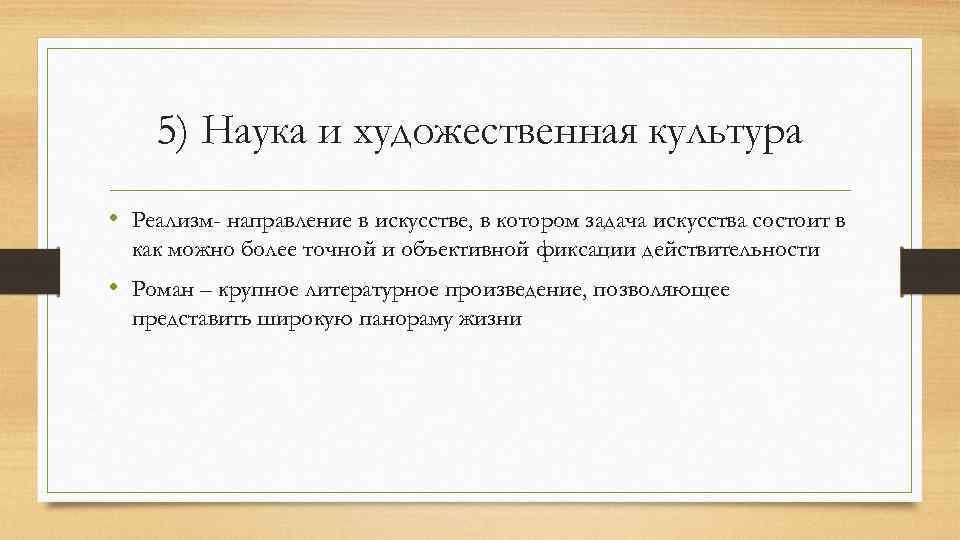 5) Наука и художественная культура

• Реализм- направление в искусстве, в котором задача искусства состоит в как можно более точной и объективной фиксации действительности

• Роман – крупное литературное произведение, позволяющее представить широкую панораму жизни